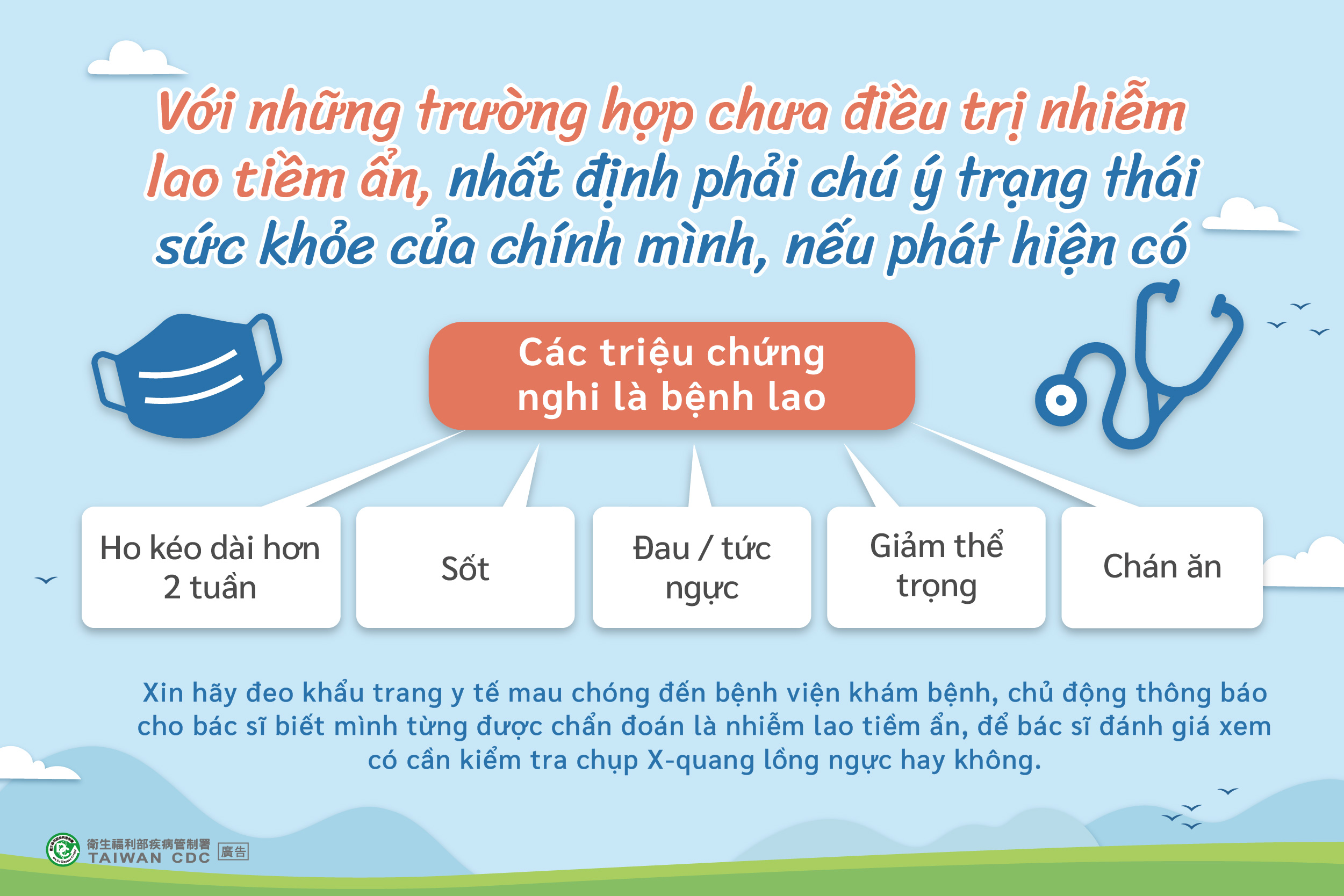 Với những trường hợp chưa điều trị nhiễm lao tiềm ẩn, nhất định phải chú ý trạng thái sức khỏe của chính mình, nếu phát hiện có

Các triệu chứng nghi là bệnh lao

Ho kéo dài hơn 2 tuần

Sốt

Đau / tức ngực

Giảm thể trọng

Chán ăn

Xin hãy đeo khẩu trang y tế mau chóng đến bệnh viện khám bệnh, chủ động thông báo cho bác sĩ biết mình từng được chẩn đoán là nhiễm lao tiềm ẩn, để bác sĩ đánh giá xem có cần kiểm tra chụp X-quang lồng ngực hay không.

衛生福利部疾病管制署
TAIWAN CDC
廣告